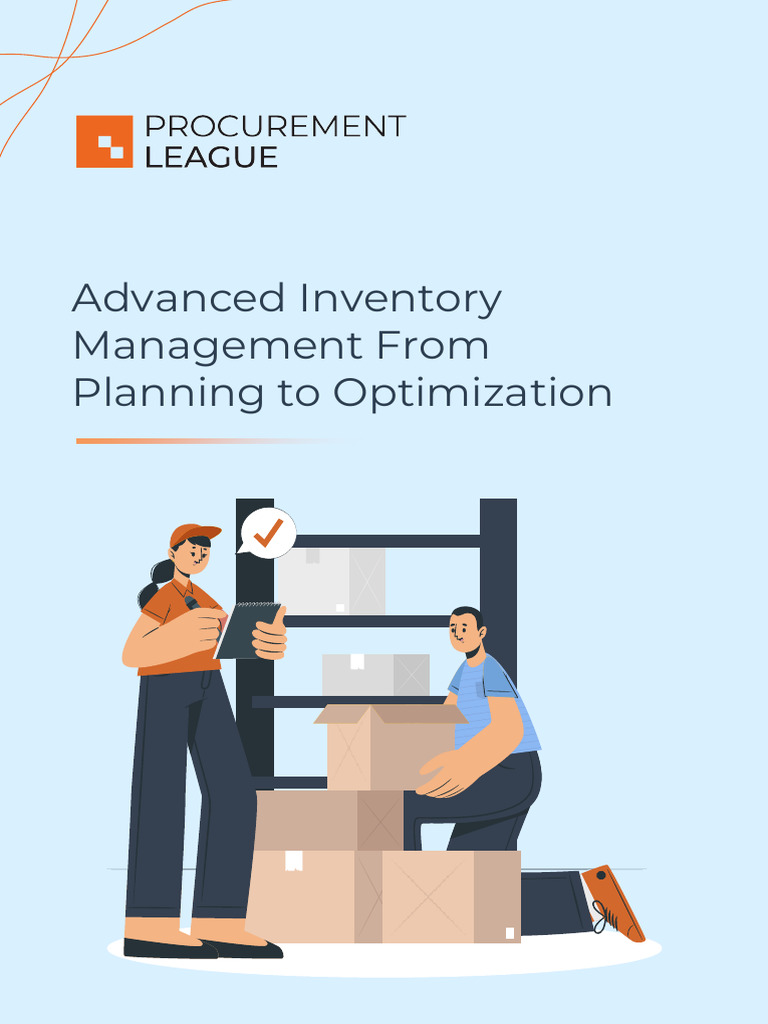 PROCUREMENT
LEAGUE

Advanced Inventory Management From Planning to Optimization